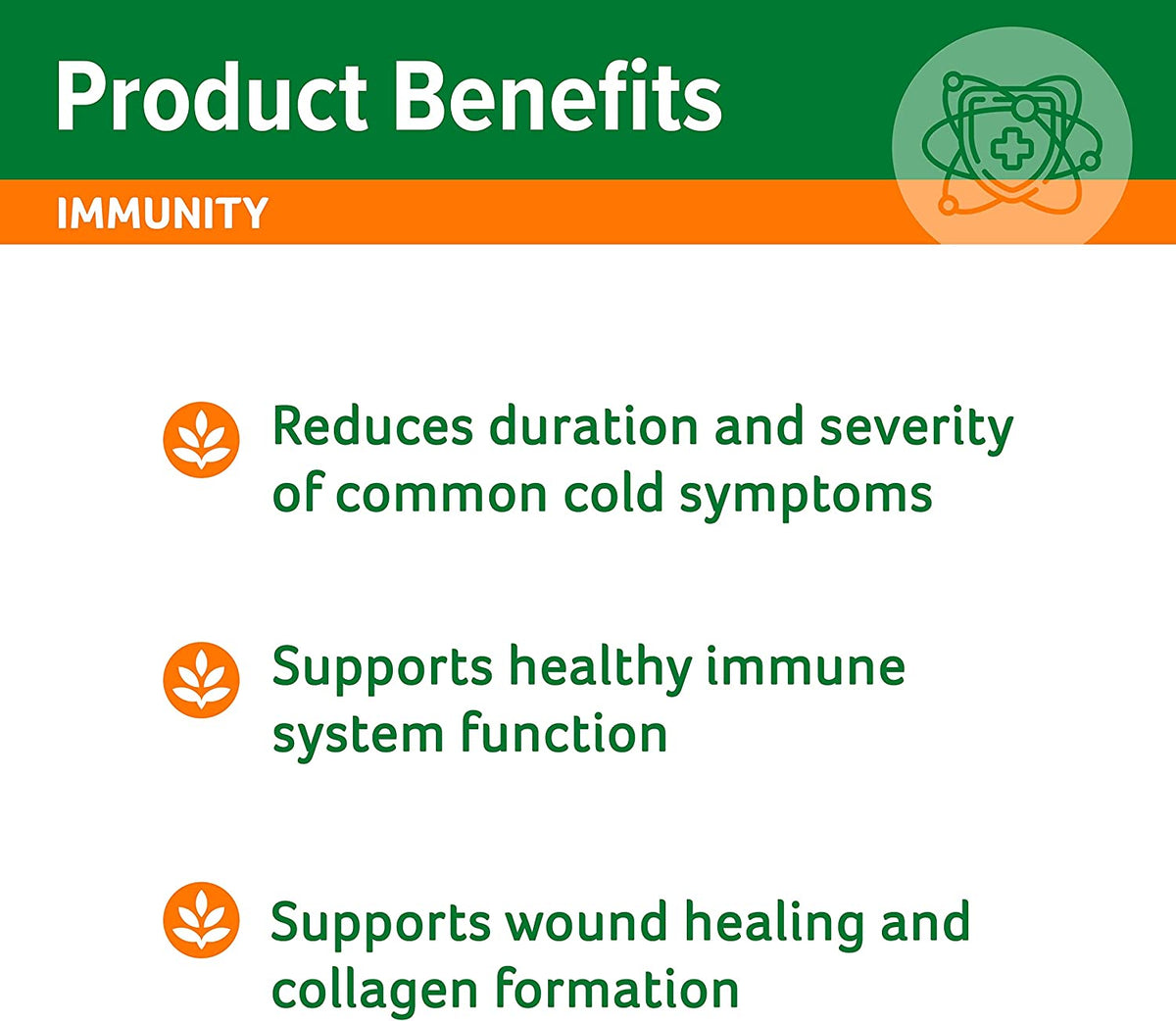 Product Benefits

IMMUNITY

Reduces duration and severity of common cold symptoms

Supports healthy immune system function

Supports wound healing and collagen formation